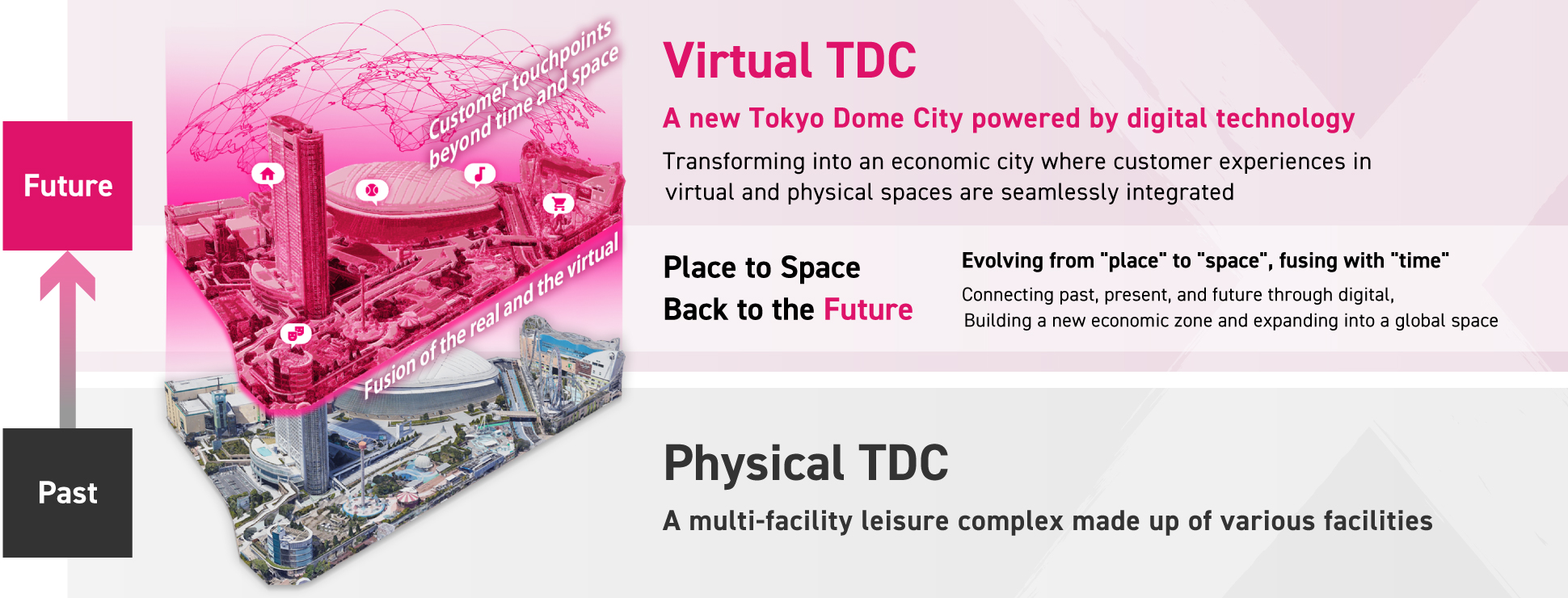 Future

Past

Customer touchpoints beyond time and space

Fusion of the real and the virtual

Virtual TDC

A new Tokyo Dome City powered by digital technology

Transforming into an economic city where customer experiences in virtual and physical spaces are seamlessly integrated

Place to Space
Back to the Future

Evolving from "place" to "space", fusing with "time"

Connecting past, present, and future through digital,
Building a new economic zone and expanding into a global space

Physical TDC

A multi-facility leisure complex made up of various facilities